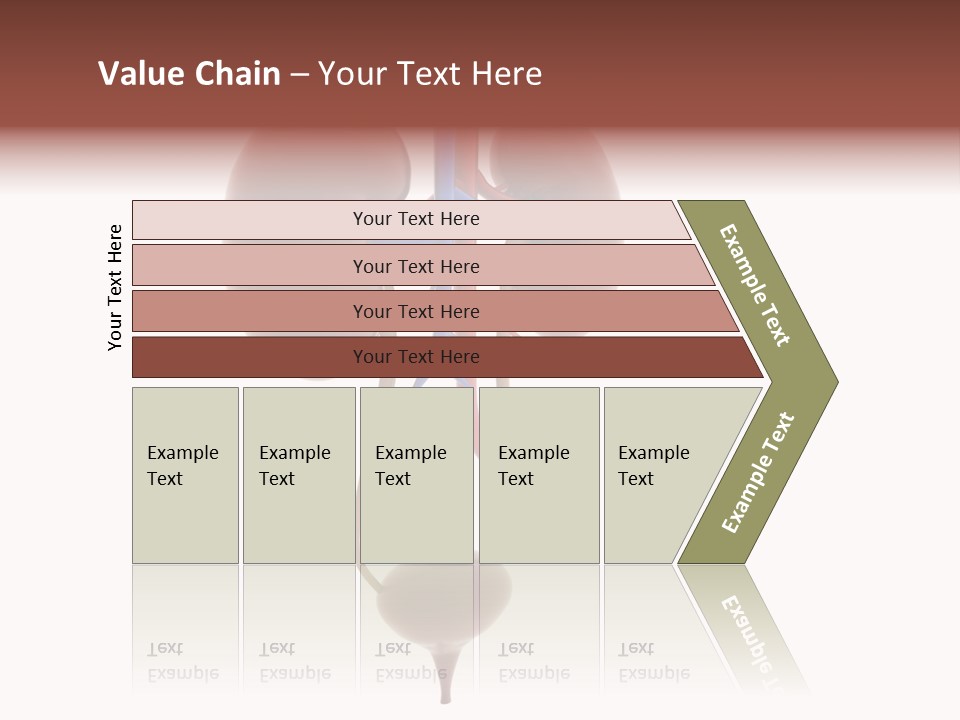 Value Chain – Your Text Here

Your Text Here

Your Text Here

Your Text Here

Your Text Here

Your Text Here

Example Text

Example Text

Example Text

Example Text

Example Text

Example Text

Example Text